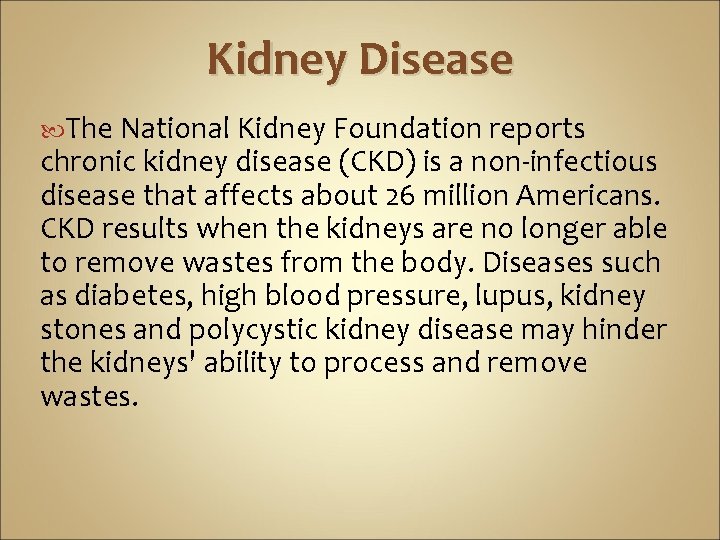 Kidney Disease

The National Kidney Foundation reports chronic kidney disease (CKD) is a non-infectious disease that affects about 26 million Americans. CKD results when the kidneys are no longer able to remove wastes from the body. Diseases such as diabetes, high blood pressure, lupus, kidney stones and polycystic kidney disease may hinder the kidneys' ability to process and remove wastes.